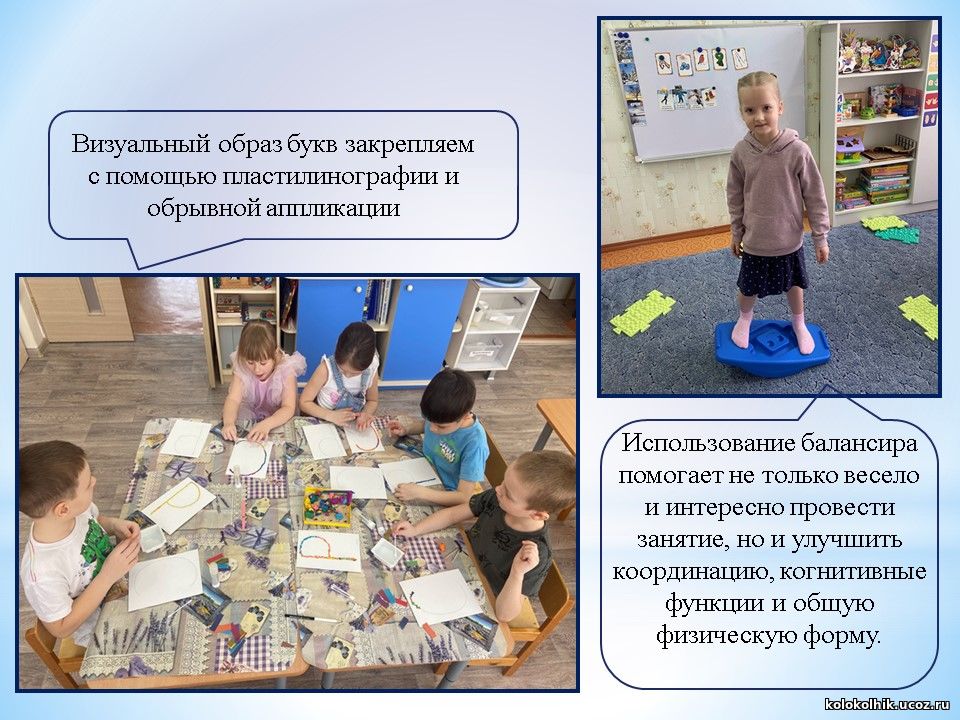 Визуальный образ букв закрепляем с помощью пластилинографии и обрывной аппликации

Использование балансира помогает не только весело и интересно провести занятие, но и улучшить координацию, когнитивные функции и общую физическую форму.

kolokolhik.ucoz.ru